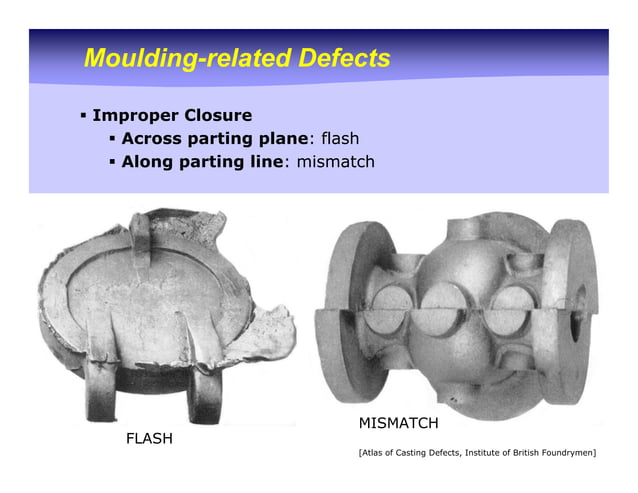 Moulding-related Defects

▪ Improper Closure
  ▪ Across parting plane: flash
  ▪ Along parting line: mismatch

FLASH

MISMATCH

[Atlas of Casting Defects, Institute of British Foundrymen]